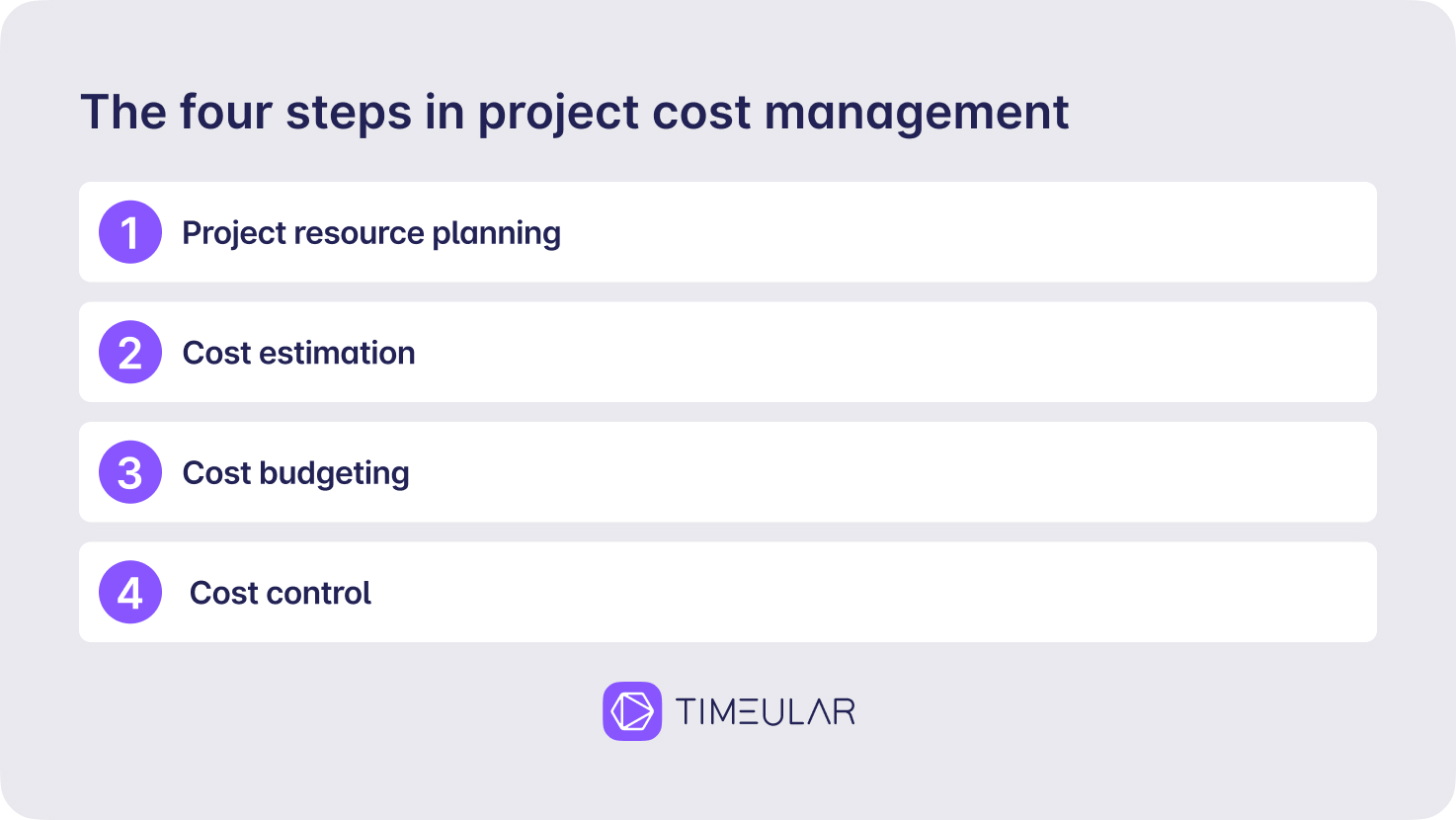 The four steps in project cost management

1 Project resource planning

2 Cost estimation

3 Cost budgeting

4 Cost control

TIMEULAR